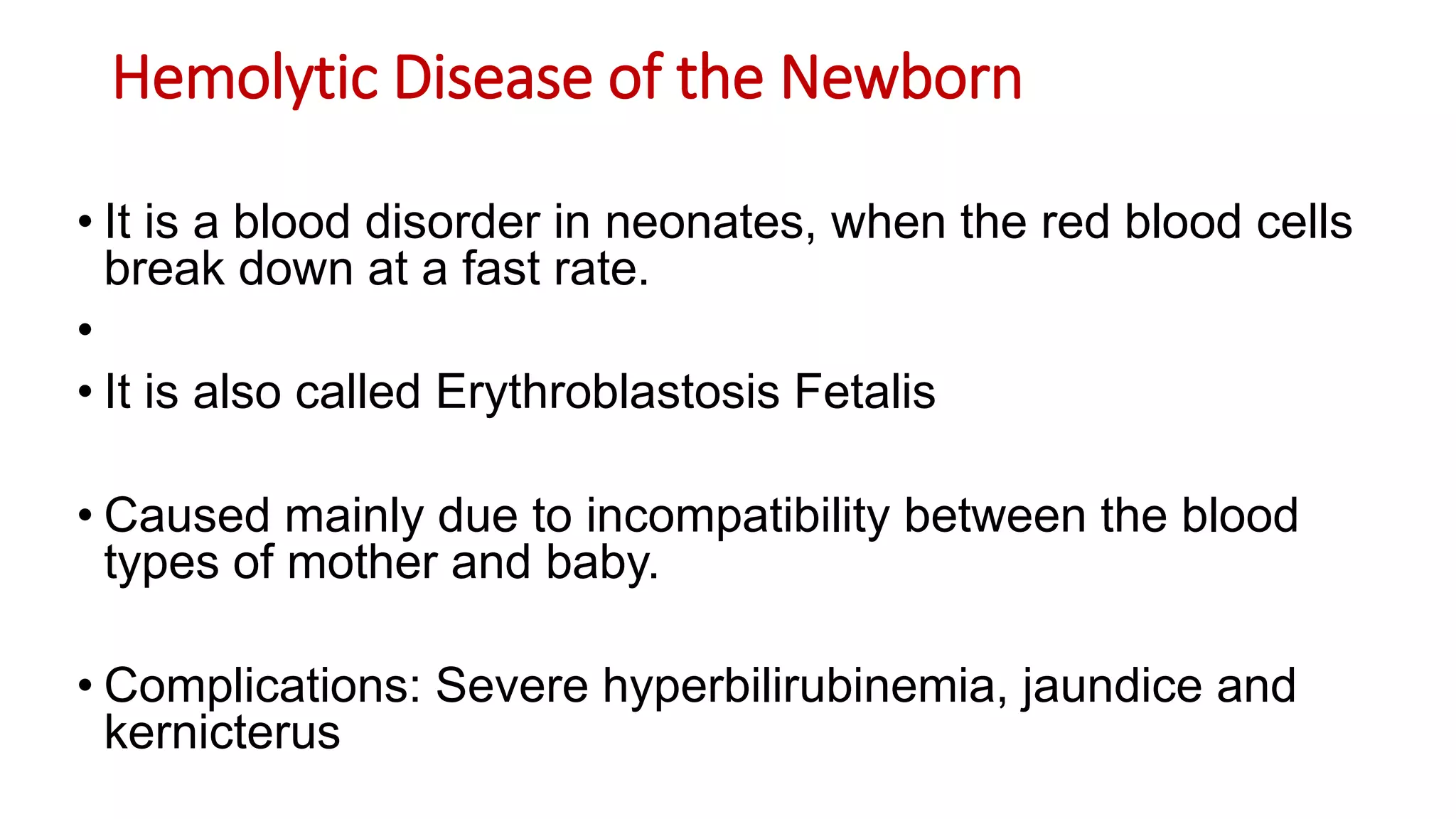 Hemolytic Disease of the Newborn

• It is a blood disorder in neonates, when the red blood cells break down at a fast rate.

•

• It is also called Erythroblastosis Fetalis

• Caused mainly due to incompatibility between the blood types of mother and baby.

• Complications: Severe hyperbilirubinemia, jaundice and kernicterus